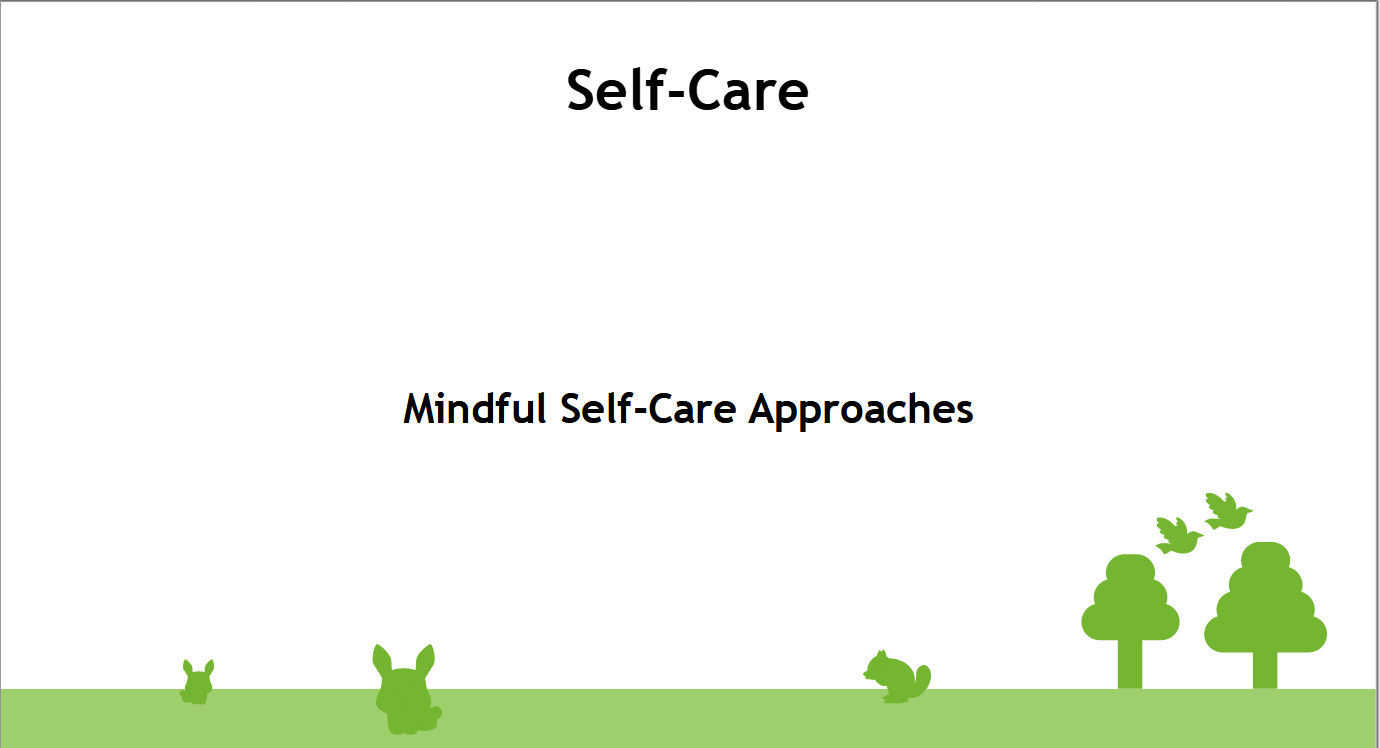 Self-Care

Mindful Self-Care Approaches